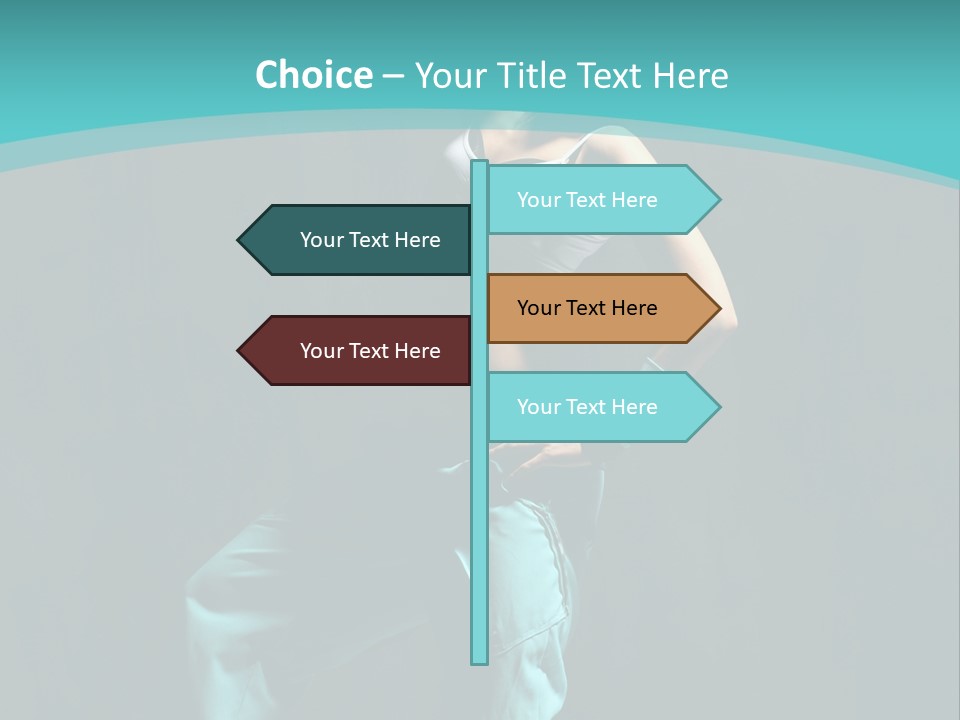 Choice – Your Title Text Here

Your Text Here

Your Text Here

Your Text Here

Your Text Here

Your Text Here